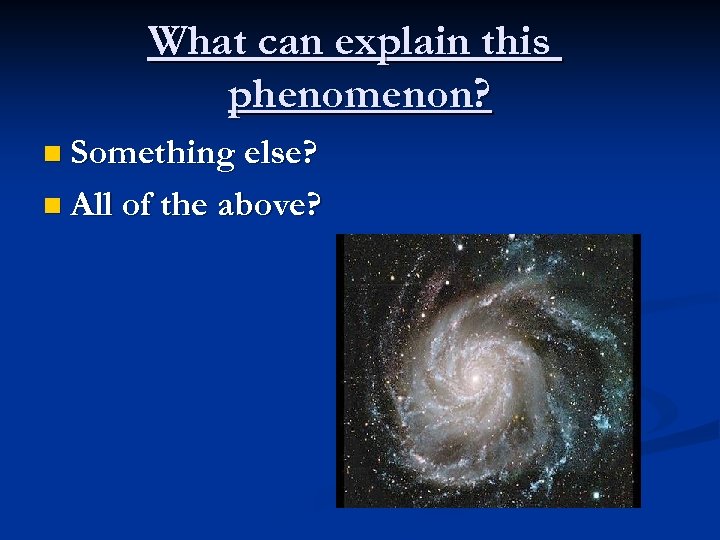 What can explain this phenomenon?

Something else?

All of the above?